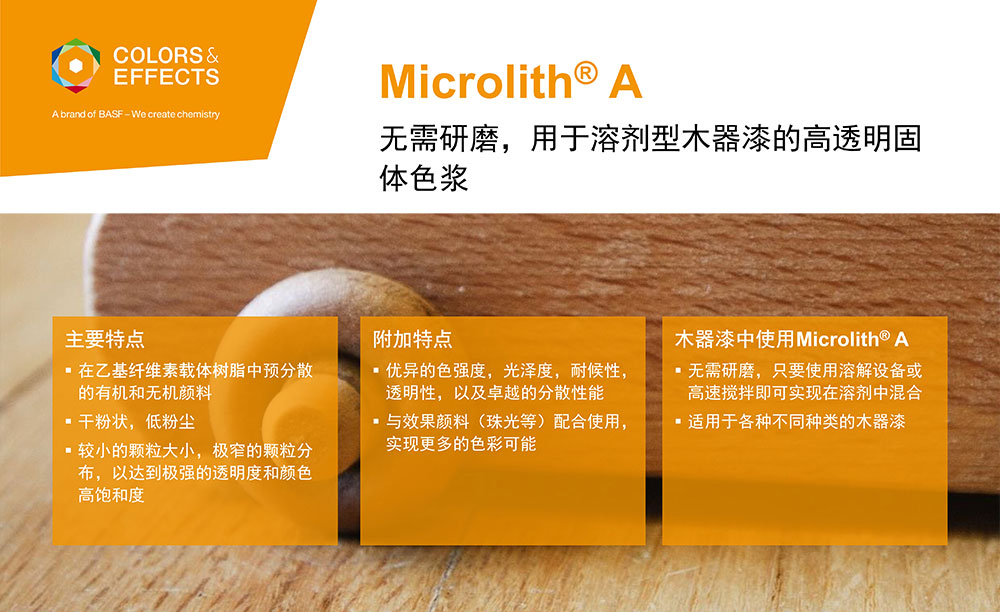 COLORS & EFFECTS

A brand of BASF – We create chemistry

Microlith® A

无需研磨，用于溶剂型木器漆的高透明固体色浆

主要特点

▪ 在乙基纤维素载体树脂中预分散的有机和无机颜料

▪ 干粉状，低粉尘

▪ 较小的颗粒大小，极窄的颗粒分布，以达到极强的透明度和颜色高饱和度

附加特点

▪ 优异的色强度，光泽度，耐候性，透明性，以及卓越的分散性能

▪ 与效果颜料（珠光等）配合使用，实现更多的色彩可能

木器漆中使用Microlith® A

▪ 无需研磨，只要使用溶解设备或高速搅拌即可实现在溶剂中混合

▪ 适用于各种不同种类的木器漆